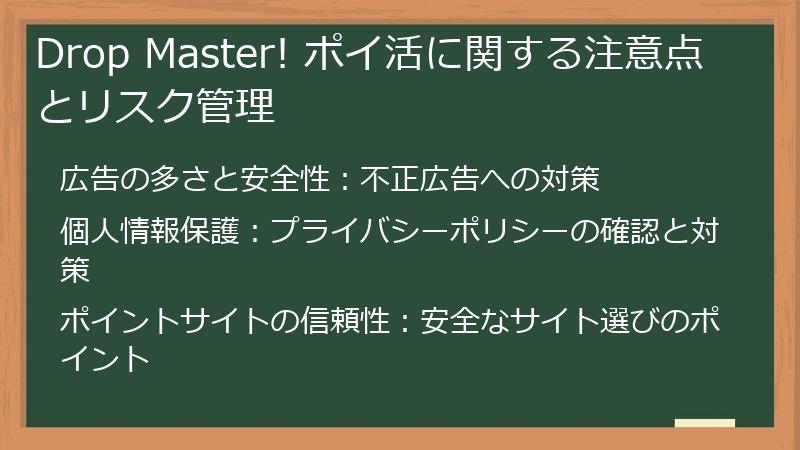 Drop Master! ポイ活に関する注意点とリスク管理

広告の多さと安全性：不正広告への対策

個人情報保護：プライバシーポリシーの確認と対策

ポイントサイトの信頼性：安全なサイト選びのポイント